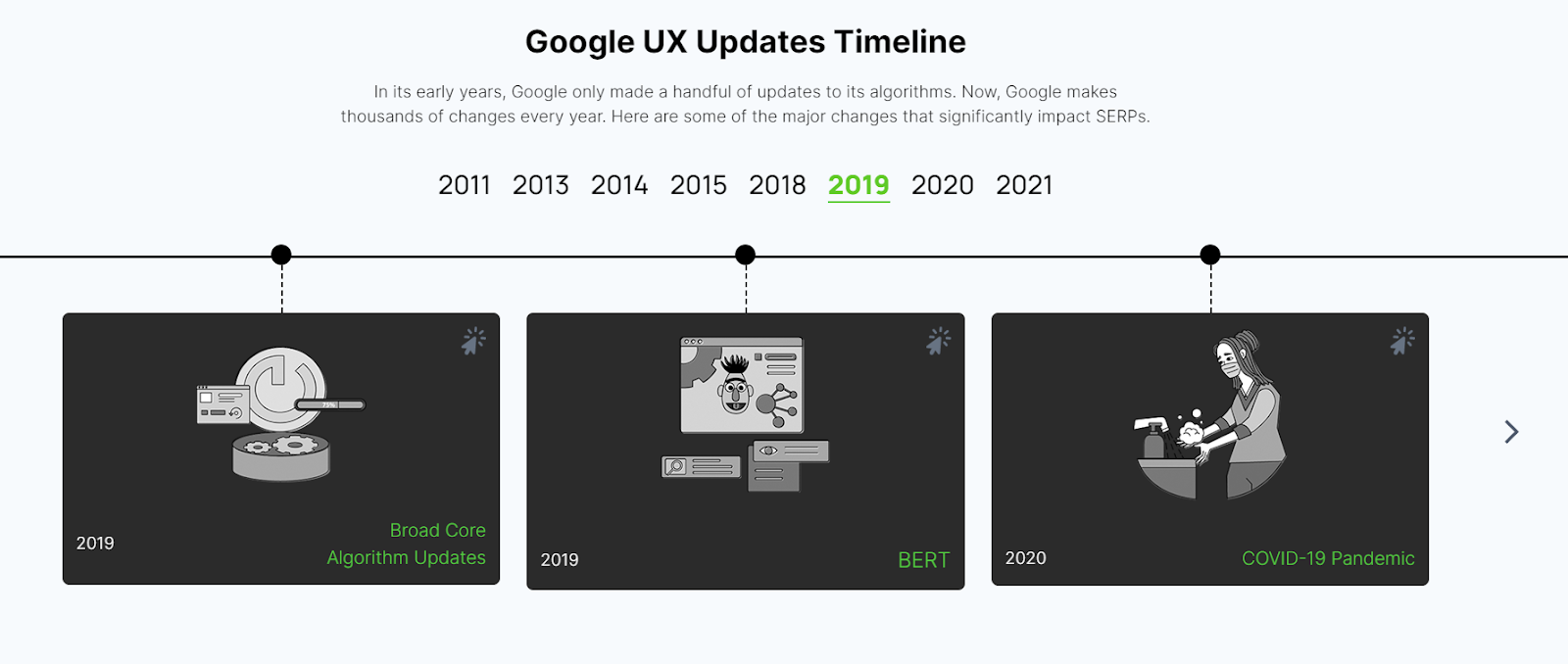 Google UX Updates Timeline

In its early years, Google only made a handful of updates to its algorithms. Now, Google makes thousands of changes every year. Here are some of the major changes that significantly impact SERPs.

2011 2013 2014 2015 2018 2019 2020 2021

2019

Broad Core Algorithm Updates

2019

BERT

2020

COVID-19 Pandemic